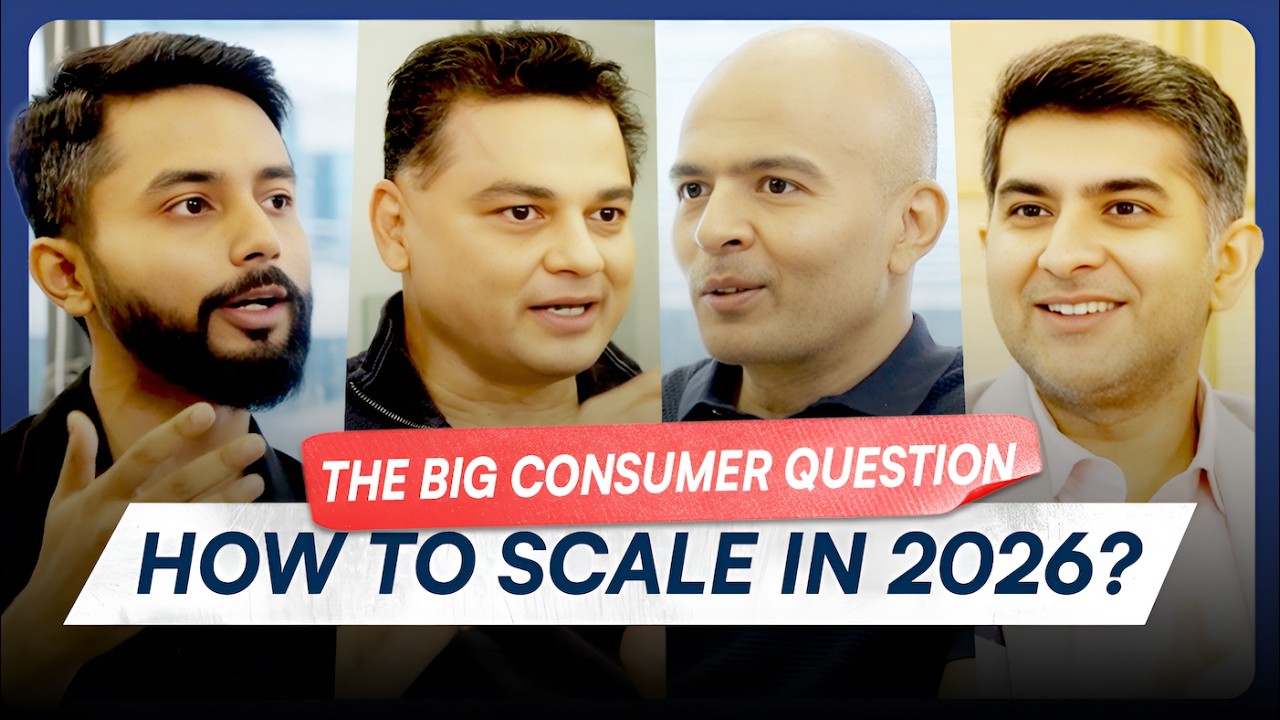 THE BIG CONSUMER QUESTION
HOW TO SCALE IN 2026?